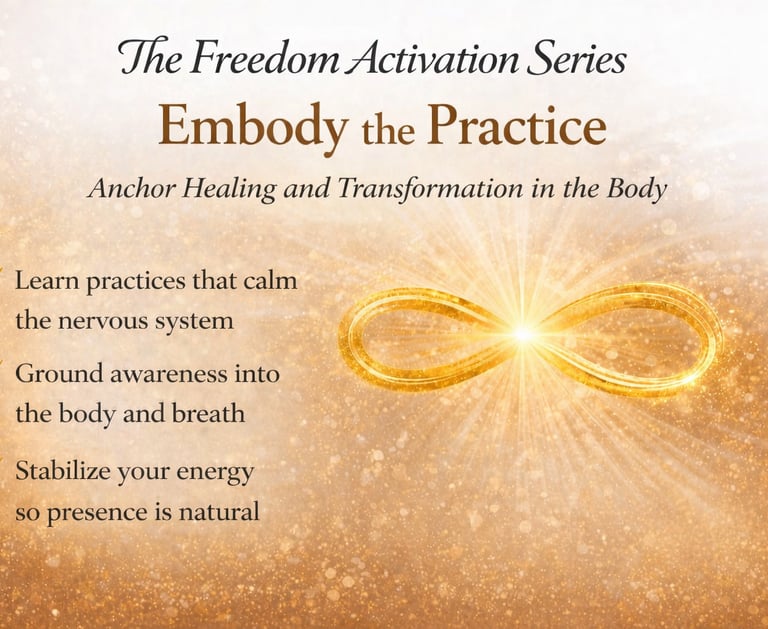 The Freedom Activation Series
Embody the Practice
Anchor Healing and Transformation in the Body

Learn practices that calm the nervous system

Ground awareness into the body and breath

Stabilize your energy so presence is natural